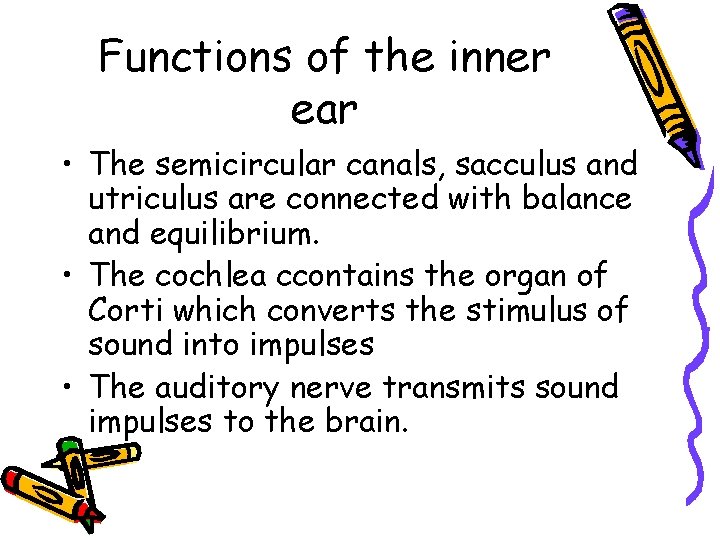 Functions of the inner ear

• The semicircular canals, sacculus and utriculus are connected with balance and equilibrium.
• The cochlea ccontains the organ of Corti which converts the stimulus of sound into impulses
• The auditory nerve transmits sound impulses to the brain.